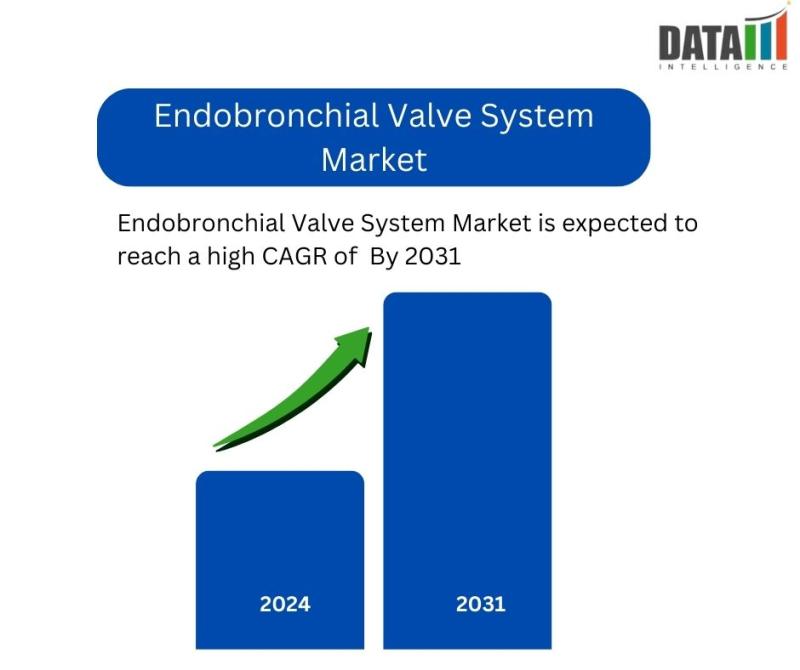 DATA
INTELLIGENCE

Endobronchial Valve System Market

Endobronchial Valve System Market is expected to reach a high CAGR of  By 2031

2024

2031